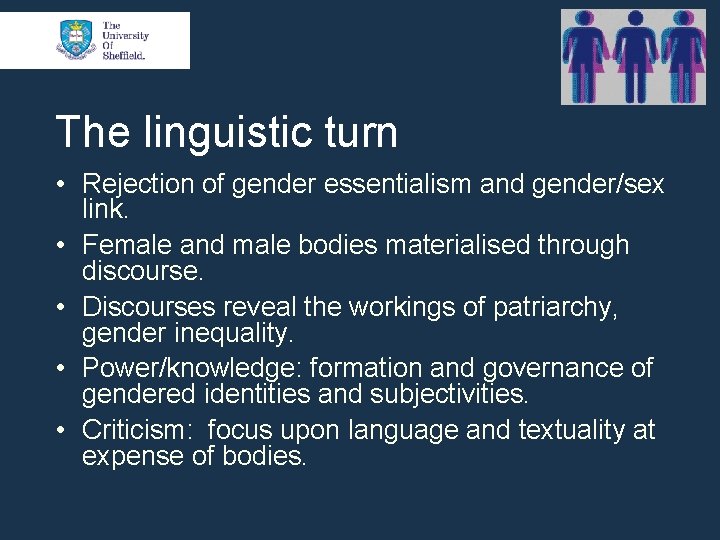 The University Of Sheffield.

The linguistic turn

• Rejection of gender essentialism and gender/sex link.
• Female and male bodies materialised through discourse.
• Discourses reveal the workings of patriarchy, gender inequality.
• Power/knowledge: formation and governance of gendered identities and subjectivities.
• Criticism: focus upon language and textuality at expense of bodies.